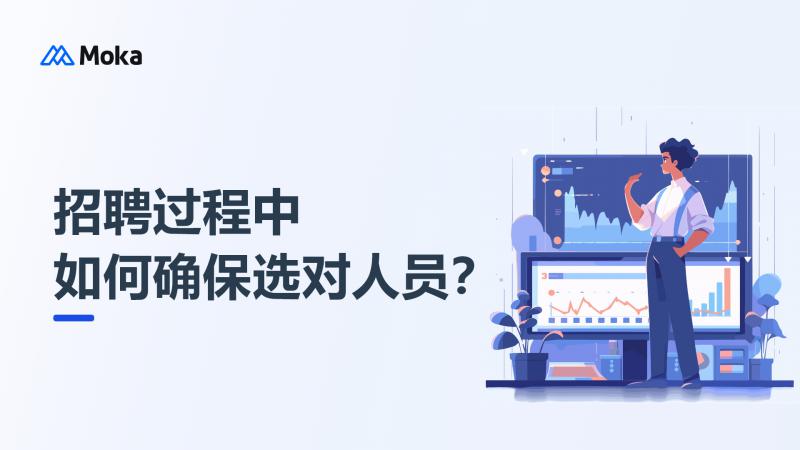 Moka

招聘过程中
如何确保选对人员？